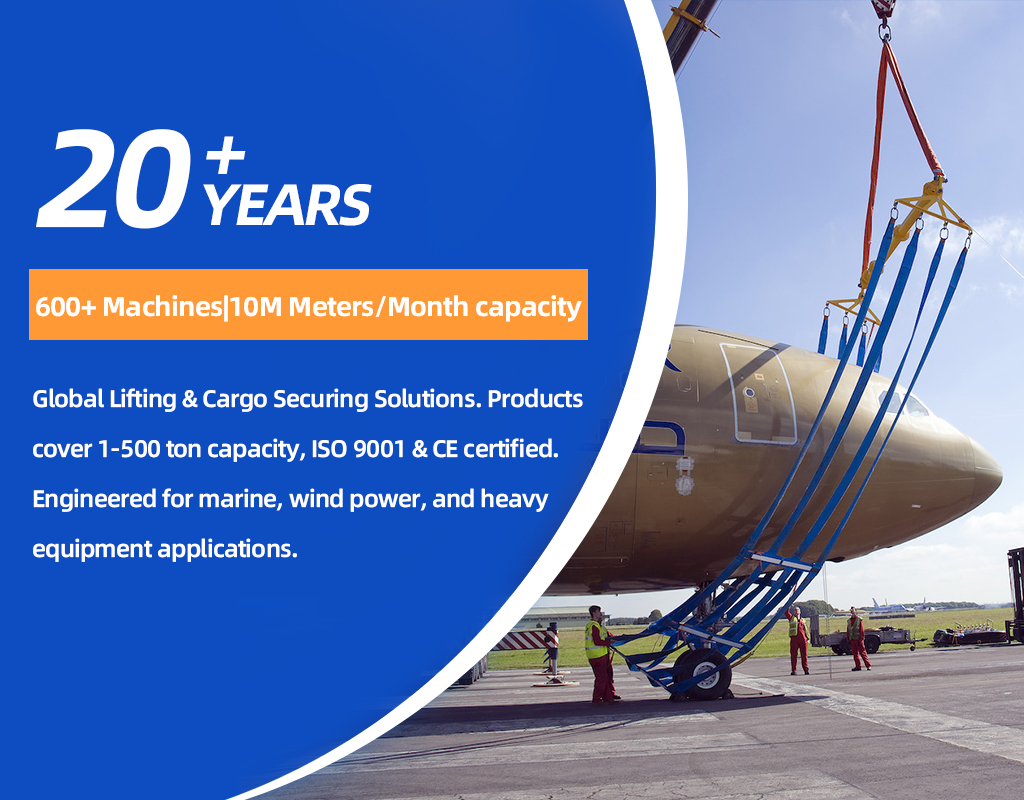 20+ YEARS

600+ Machines|10M Meters/Month capacity

Global Lifting & Cargo Securing Solutions. Products cover 1-500 ton capacity, ISO 9001 & CE certified. Engineered for marine, wind power, and heavy equipment applications.